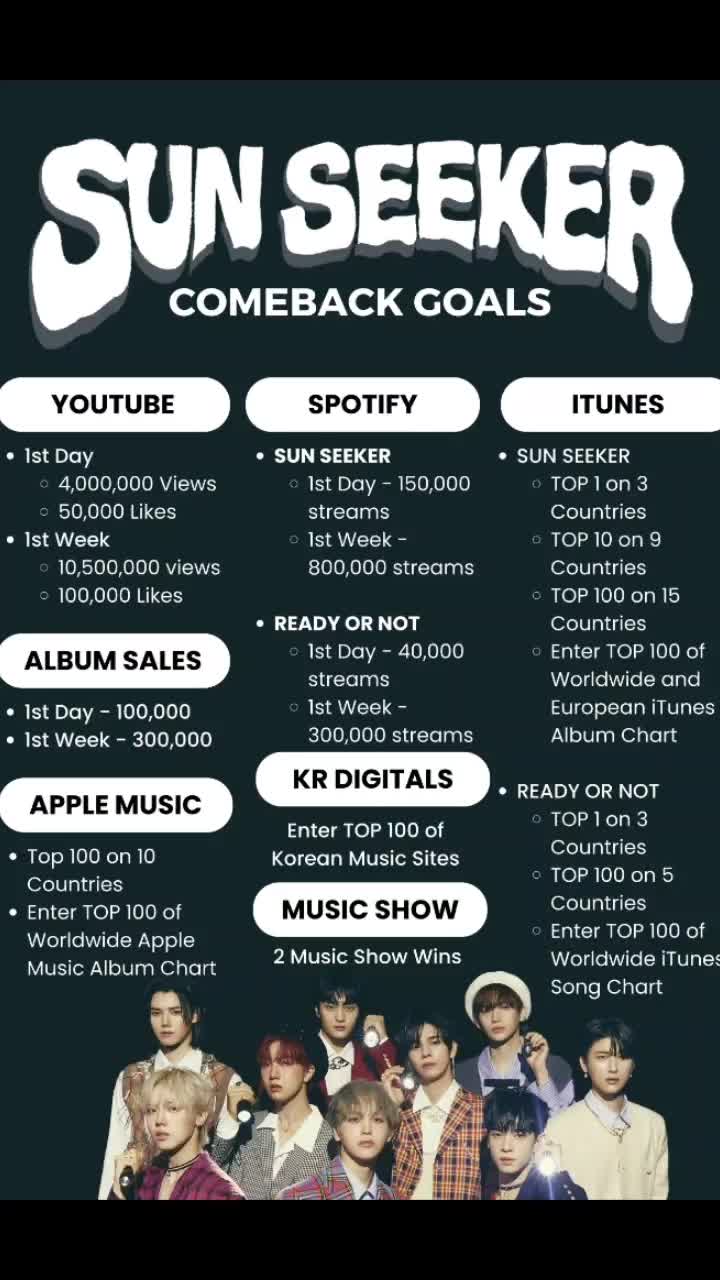 SUN SEEKER
COMEBACK GOALS

YOUTUBE

• 1st Day
◦ 4,000,000 Views
◦ 50,000 Likes
• 1st Week
◦ 10,500,000 views
◦ 100,000 Likes

ALBUM SALES

• 1st Day - 100,000
• 1st Week - 300,000

APPLE MUSIC

• Top 100 on 10 Countries
• Enter TOP 100 of Worldwide Apple Music Album Chart

SPOTIFY

• SUN SEEKER
◦ 1st Day - 150,000 streams
◦ 1st Week - 800,000 streams
• READY OR NOT
◦ 1st Day - 40,000 streams
◦ 1st Week - 300,000 streams

KR DIGITALS

Enter TOP 100 of Korean Music Sites

MUSIC SHOW

2 Music Show Wins

ITUNES

• SUN SEEKER
◦ TOP 1 on 3 Countries
◦ TOP 10 on 9 Countries
◦ TOP 100 on 15 Countries
◦ Enter TOP 100 of Worldwide and European iTunes Album Chart
• READY OR NOT
◦ TOP 1 on 3 Countries
◦ TOP 100 on 5 Countries
◦ Enter TOP 100 of Worldwide iTunes Song Chart